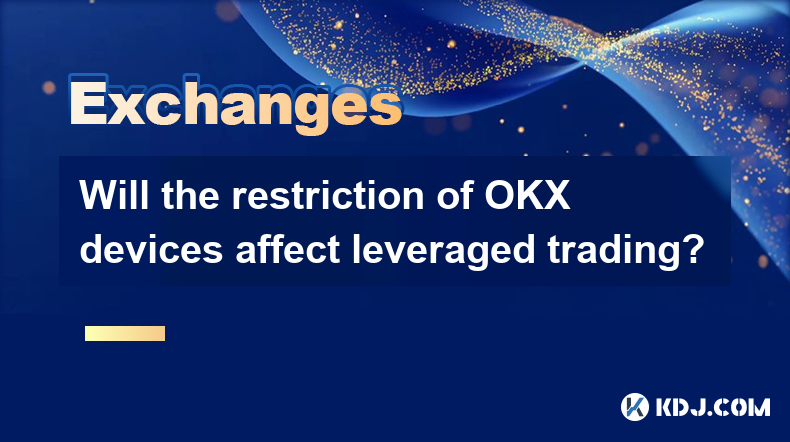 Exchanges

Will the restriction of OKX devices affect leveraged trading?

KDJ.COM